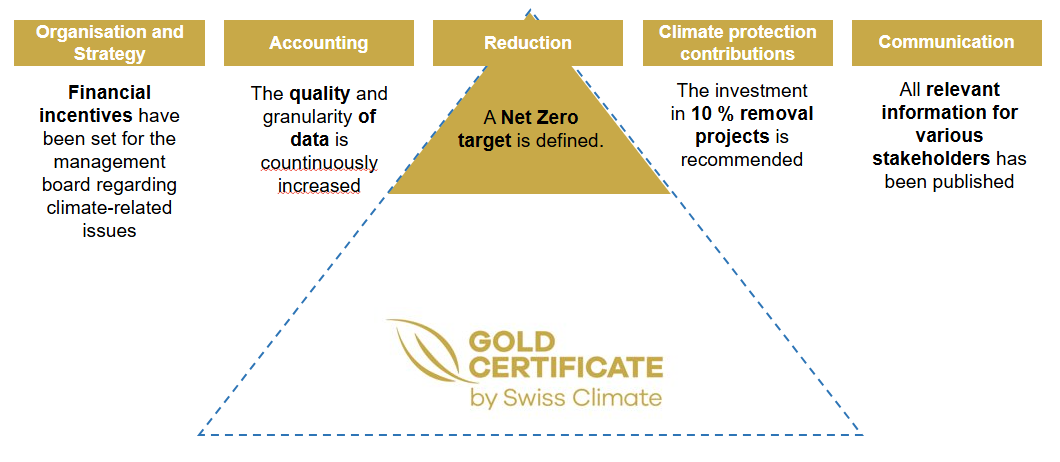 Organisation and Strategy

Financial incentives have been set for the management board regarding climate-related issues

Accounting

The quality and granularity of data is countinuously increased

Reduction

A Net Zero target is defined.

Climate protection contributions

The investment in 10 % removal projects is recommended

Communication

All relevant information for various stakeholders has been published

GOLD CERTIFICATE by Swiss Climate